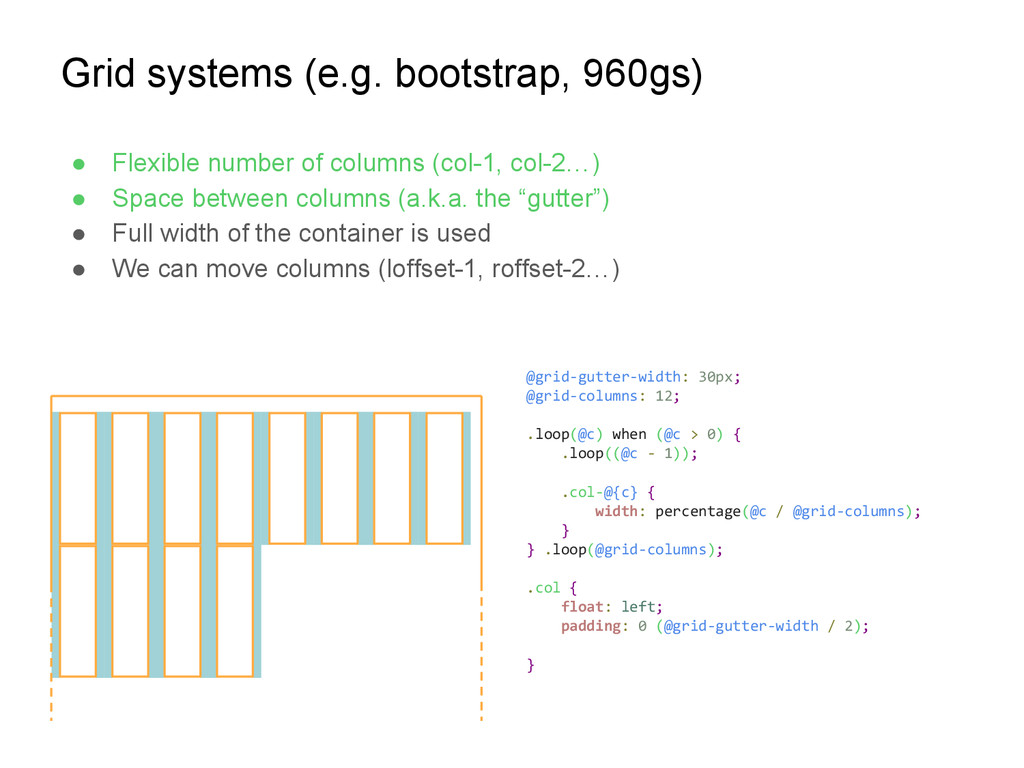 Grid systems (e.g. bootstrap, 960gs)

● Flexible number of columns (col-1, col-2…)
● Space between columns (a.k.a. the “gutter”)
● Full width of the container is used
● We can move columns (loffset-1, roffset-2…)

@grid-gutter-width: 30px;
@grid-columns: 12;

.loop(@c) when (@c > 0) {
    .loop((@c - 1));

    .col-@{c} {
        width: percentage(@c / @grid-columns);
    }
} .loop(@grid-columns);

.col {
    float: left;
    padding: 0 (@grid-gutter-width / 2);

}